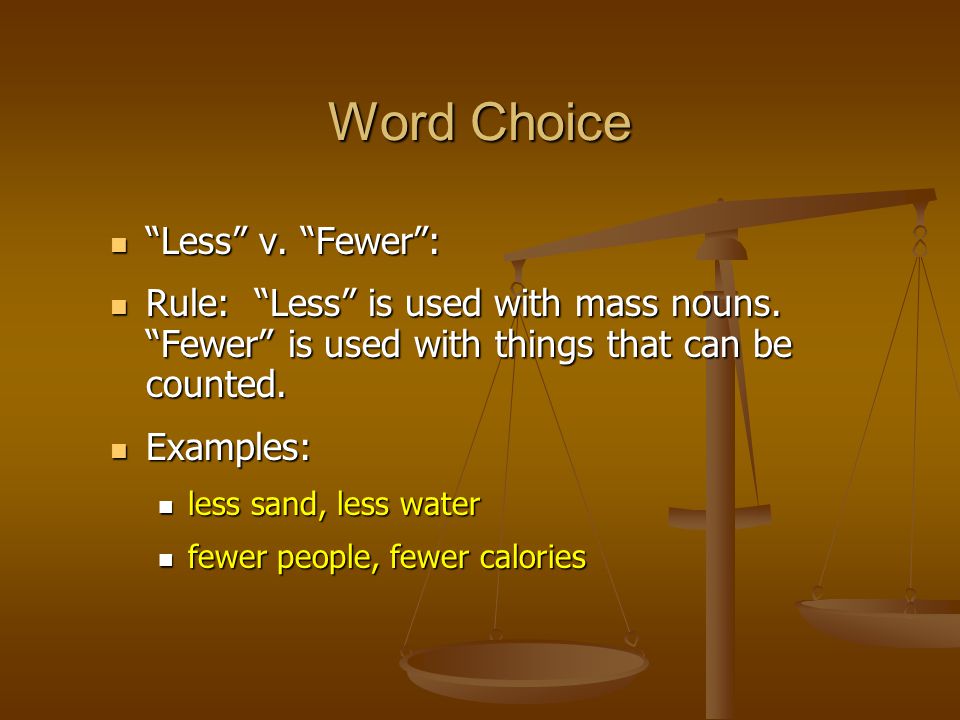 Word Choice

- “Less” v. “Fewer”:
- Rule: “Less” is used with mass nouns. “Fewer” is used with things that can be counted.
- Examples:
  - less sand, less water
  - fewer people, fewer calories